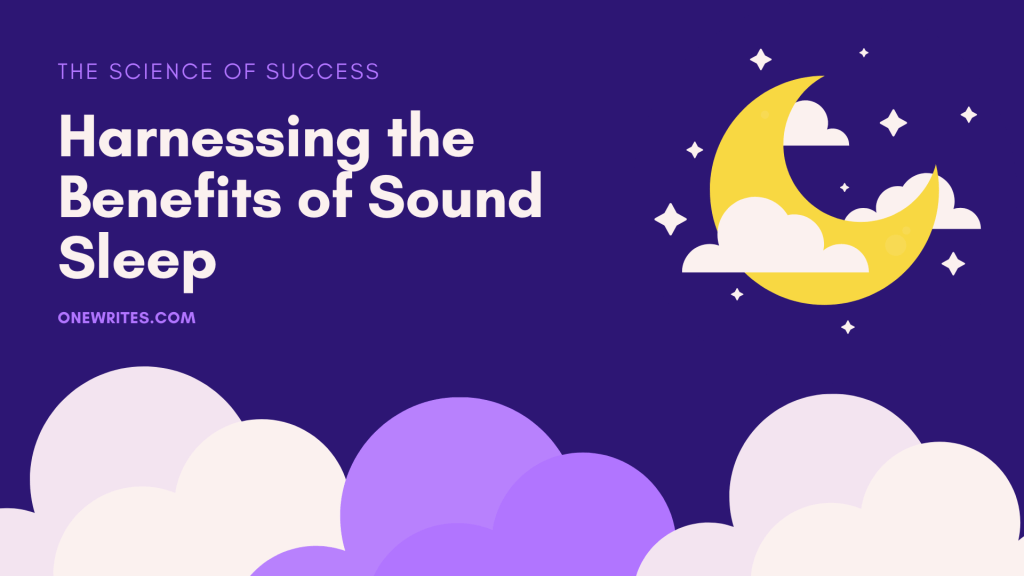 THE SCIENCE OF SUCCESS

Harnessing the Benefits of Sound Sleep

ONEWRITES.COM